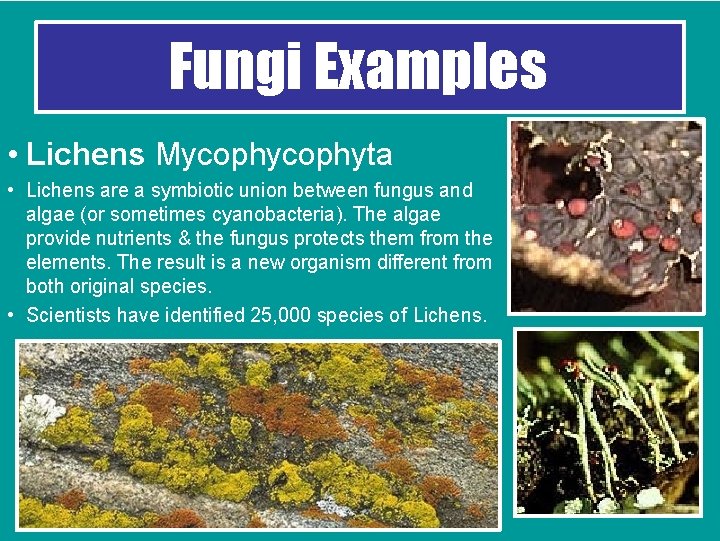 Fungi Examples

• Lichens Mycophycophyta

• Lichens are a symbiotic union between fungus and algae (or sometimes cyanobacteria). The algae provide nutrients & the fungus protects them from the elements. The result is a new organism different from both original species.

• Scientists have identified 25,000 species of Lichens.